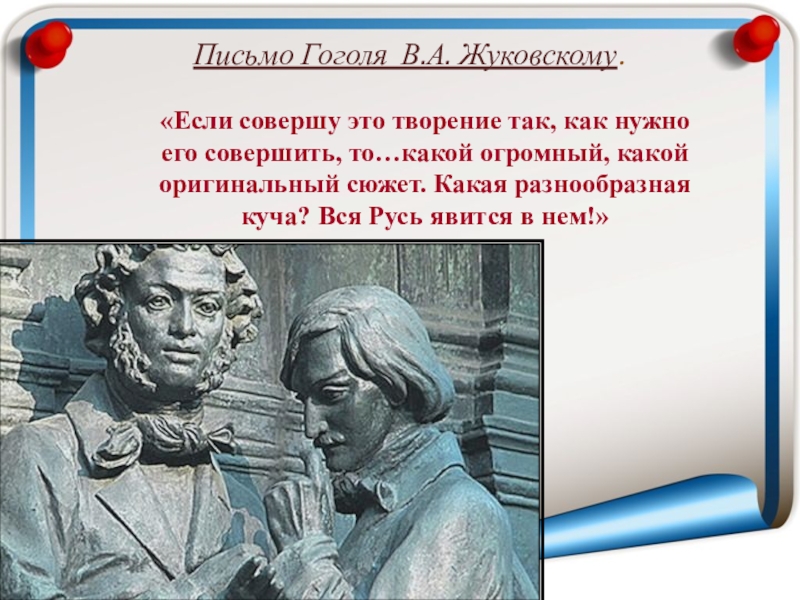 Письмо Гоголя В.А. Жуковскому.

«Если совершу это творение так, как нужно его совершить, то…какой огромный, какой оригинальный сюжет. Какая разнообразная куча? Вся Русь явится в нем!»